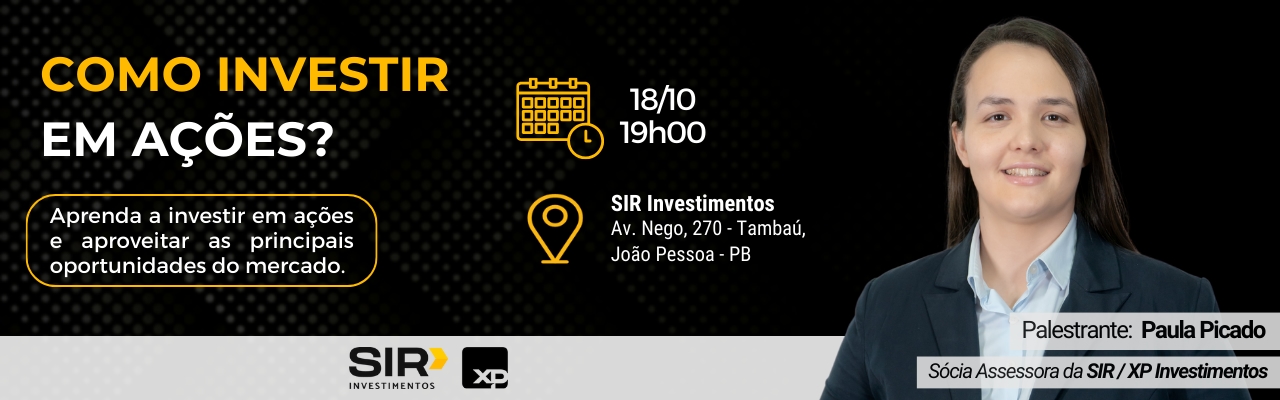 COMO INVESTIR EM AÇÕES?

Aprenda a investir em ações e aproveitar as principais oportunidades do mercado.

18/10
19h00

SIR Investimentos
Av. Nego, 270 - Tambaú, João Pessoa - PB

Palestrante: Paula Picado

Sócia Assessora da SIR / XP Investimentos

SIR INVESTIMENTOS

XP